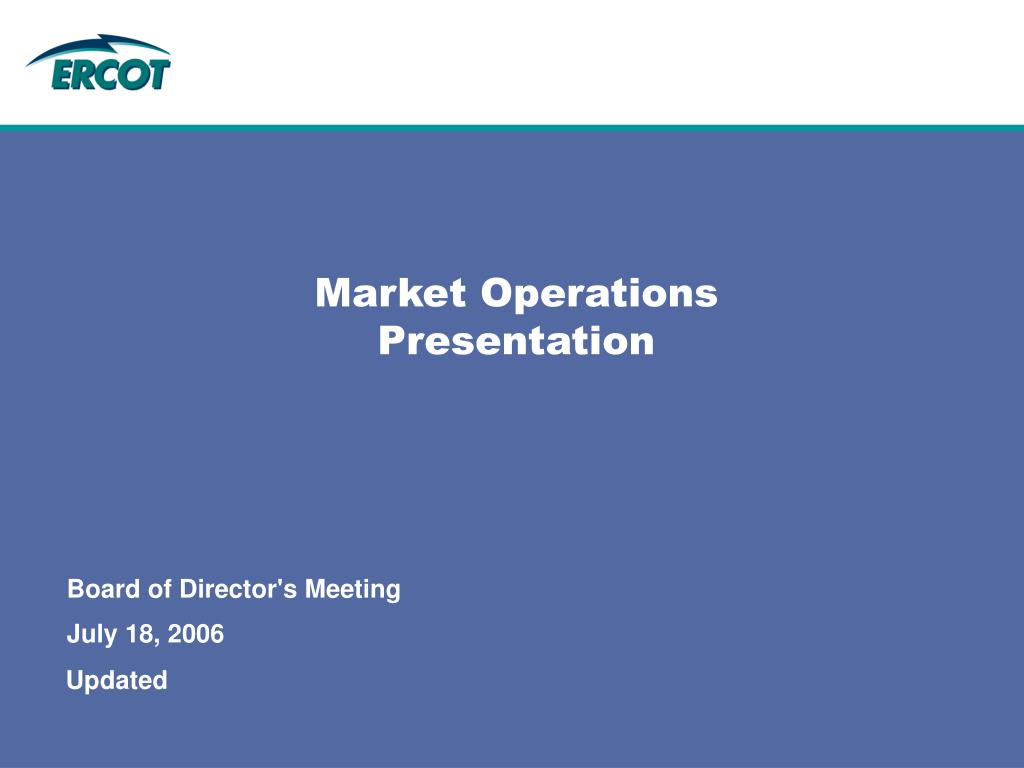 ERCOT

Market Operations Presentation

Board of Director's Meeting

July 18, 2006

Updated